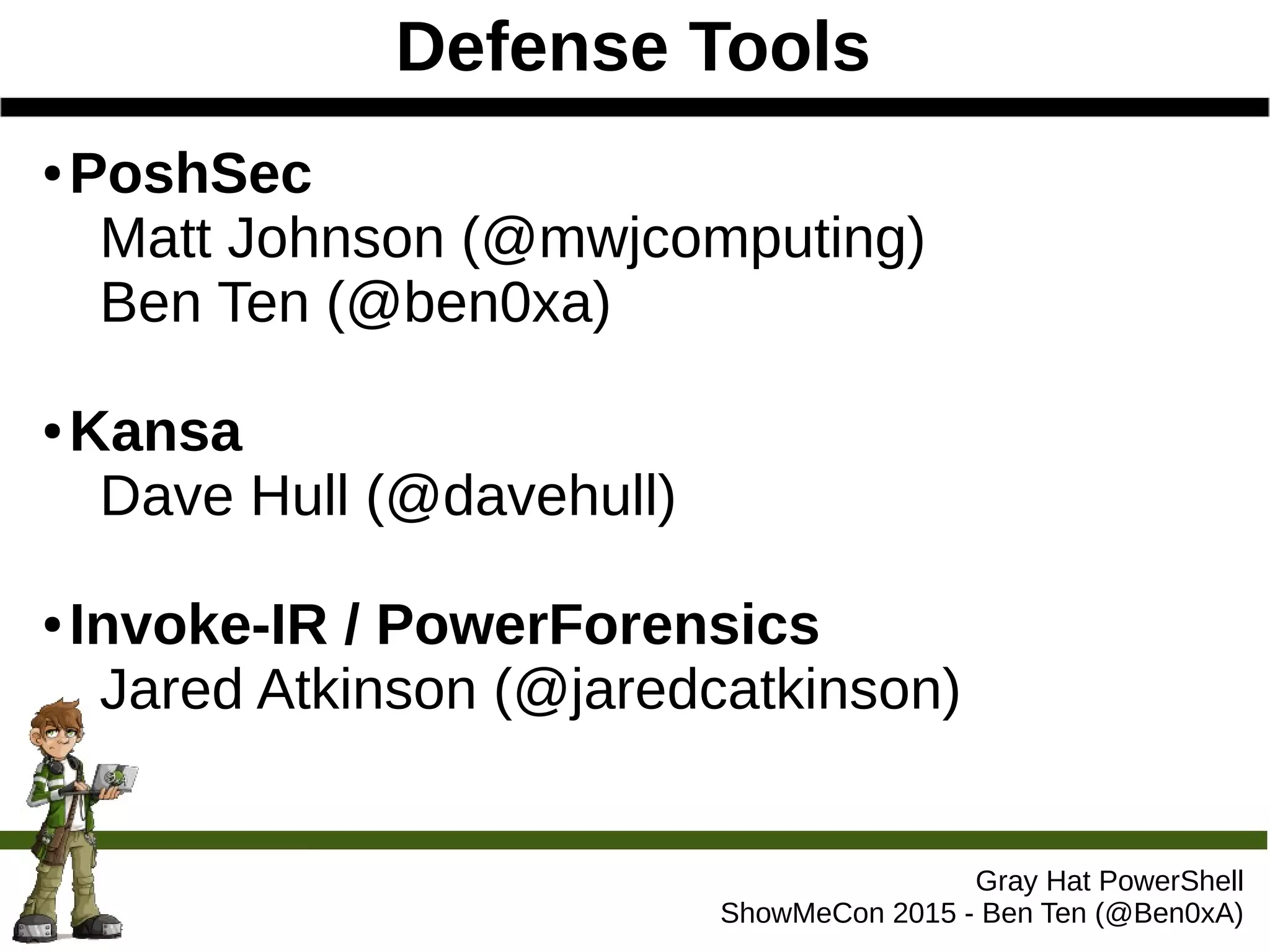 Defense Tools

• PoshSec
Matt Johnson (@mwjcomputing)
Ben Ten (@ben0xa)

• Kansa
Dave Hull (@davehull)

• Invoke-IR / PowerForensics
Jared Atkinson (@jaredcatkinson)

Gray Hat PowerShell
ShowMeCon 2015 - Ben Ten (@Ben0xA)